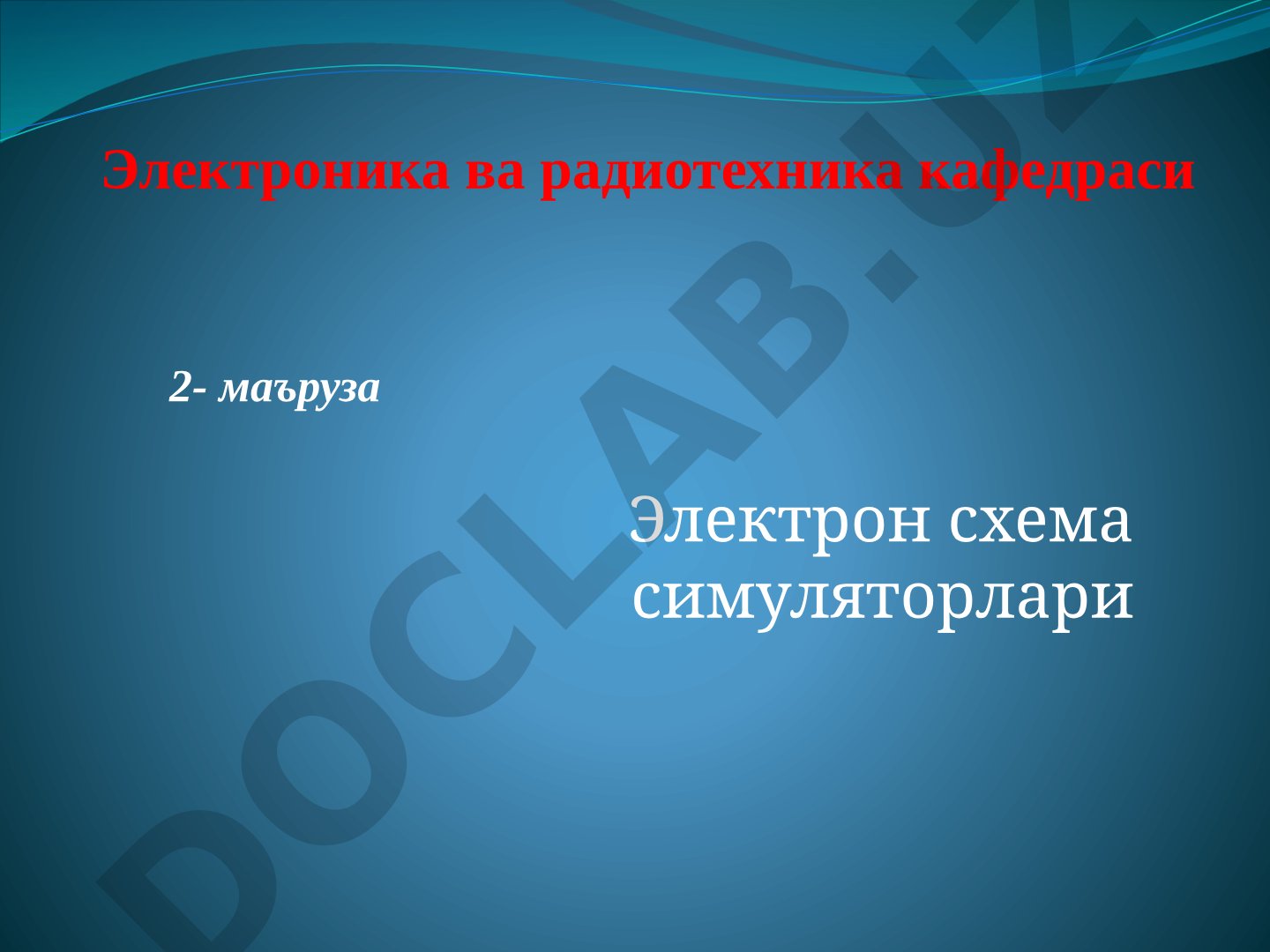 Электроника ва радиотехника кафедраси

2- маъруза

Электрон схема симуляторлари

DOCLAB.UZ